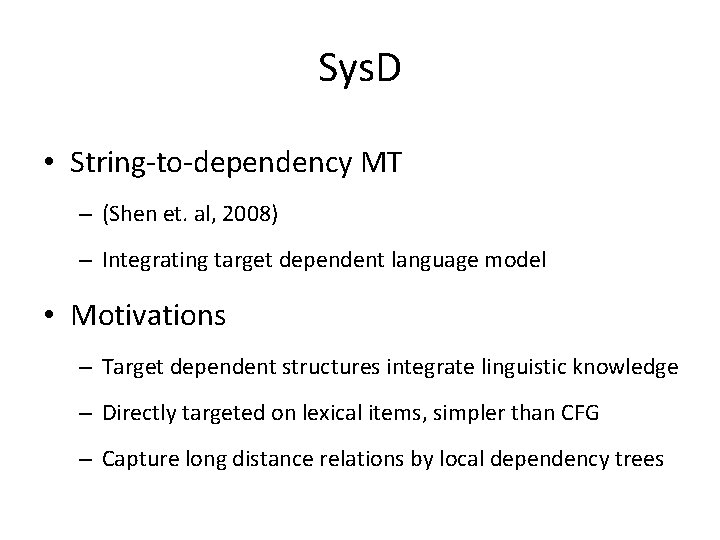 SysD

• String-to-dependency MT
– (Shen et. al, 2008)
– Integrating target dependent language model

• Motivations
– Target dependent structures integrate linguistic knowledge
– Directly targeted on lexical items, simpler than CFG
– Capture long distance relations by local dependency trees